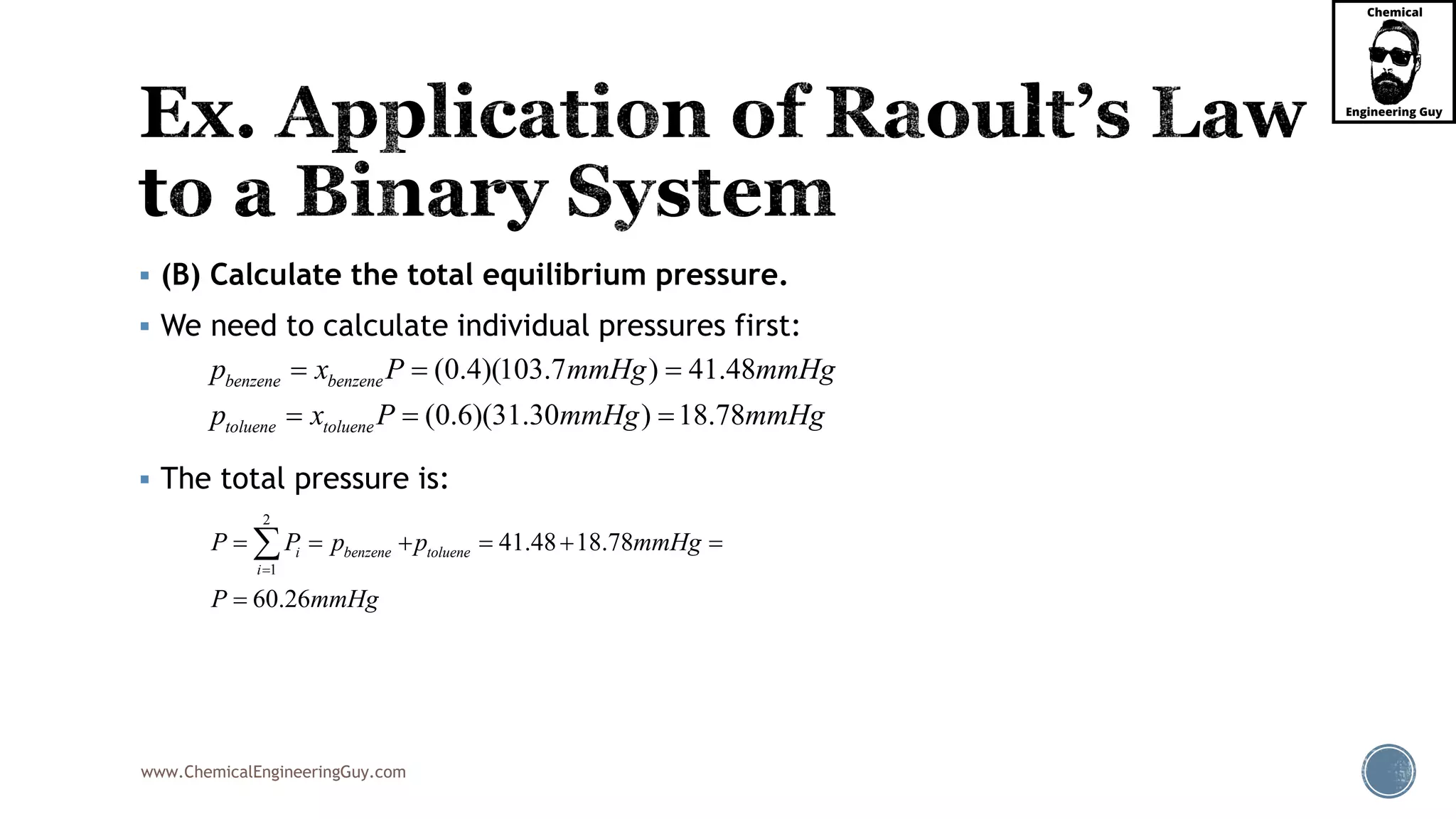 Chemical
Engineering Guy

Ex. Application of Raoult's Law to a Binary System

▪ (B) Calculate the total equilibrium pressure.

▪ We need to calculate individual pressures first:

$p_{benzene} = x_{benzene}P = (0.4)(103.7mmHg) = 41.48mmHg$

$p_{toluene} = x_{toluene}P = (0.6)(31.30mmHg) = 18.78mmHg$

▪ The total pressure is:

$P = \sum_{i=1}^{2} P_i = p_{benzene} + p_{toluene} = 41.48 + 18.78mmHg =$

$P = 60.26mmHg$

www.ChemicalEngineeringGuy.com